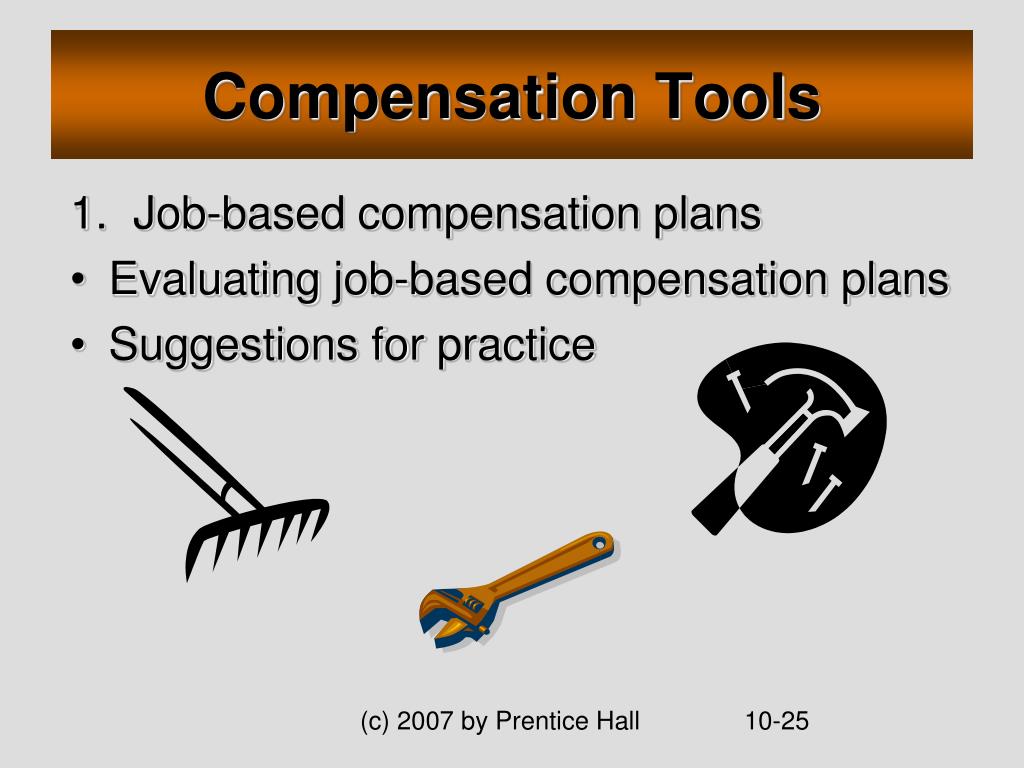 Compensation Tools

1. Job-based compensation plans

• Evaluating job-based compensation plans

• Suggestions for practice

(c) 2007 by Prentice Hall 10-25